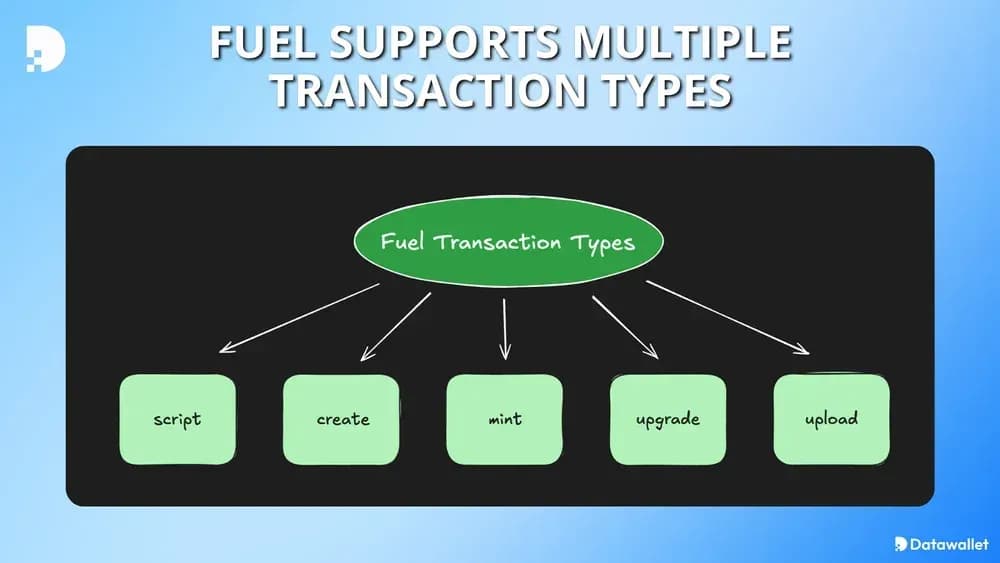 FUEL SUPPORTS MULTIPLE TRANSACTION TYPES

Fuel Transaction Types

script

create

mint

upgrade

upload

Datawallet